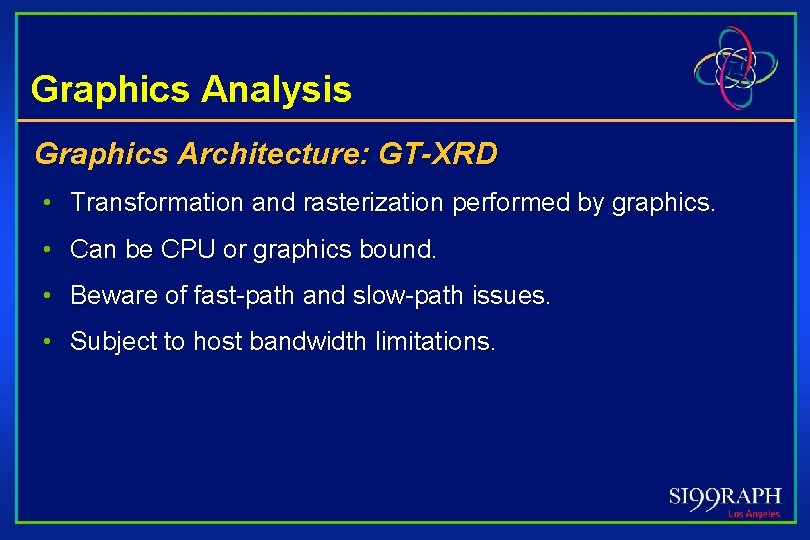 Graphics Analysis

Graphics Architecture: GT-XRD

• Transformation and rasterization performed by graphics.

• Can be CPU or graphics bound.

• Beware of fast-path and slow-path issues.

• Subject to host bandwidth limitations.

SI99RAPH
Los Angeles